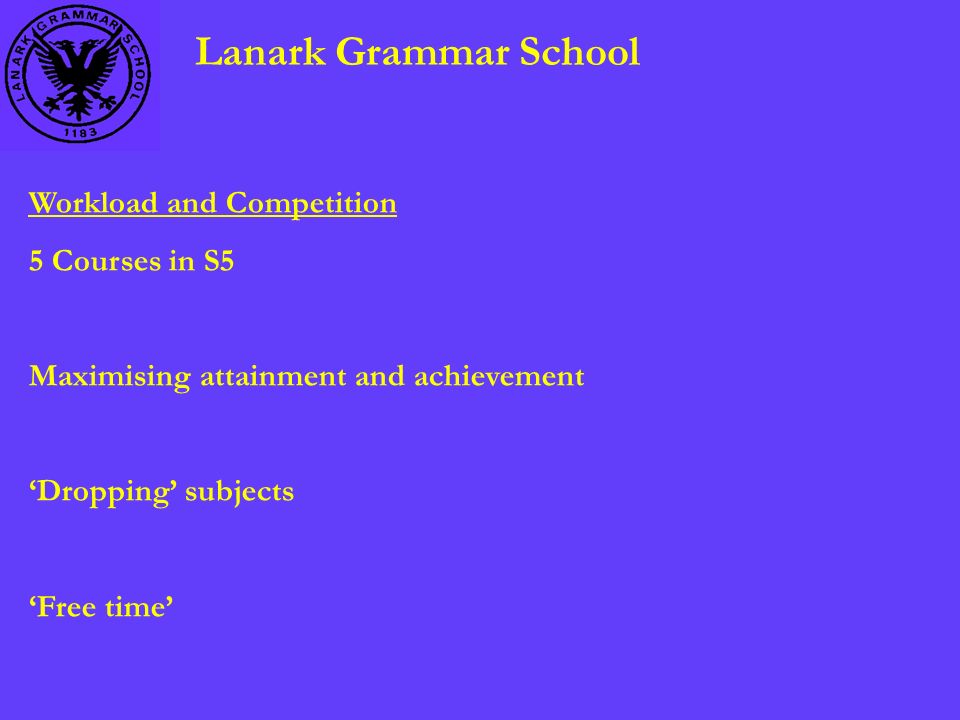 LANARK GRAMMAR SCHOOL
1183

Lanark Grammar School

Workload and Competition

5 Courses in S5

Maximising attainment and achievement

‘Dropping’ subjects

‘Free time’